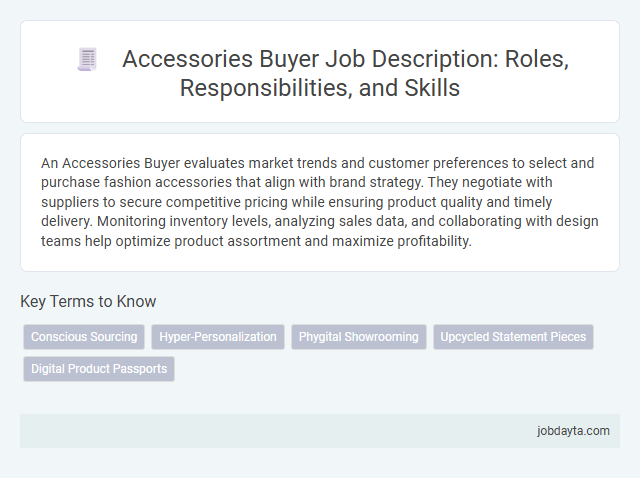 Accessories Buyer Job Description: Roles, Responsibilities, and Skills

An Accessories Buyer evaluates market trends and customer preferences to select and purchase fashion accessories that align with brand strategy. They negotiate with suppliers to secure competitive pricing while ensuring product quality and timely delivery. Monitoring inventory levels, analyzing sales data, and collaborating with design teams help optimize product assortment and maximize profitability.

Key Terms to Know

Conscious Sourcing

Hyper-Personalization

Phygital Showrooming

Upcycled Statement Pieces

Digital Product Passports

jobdayta.com